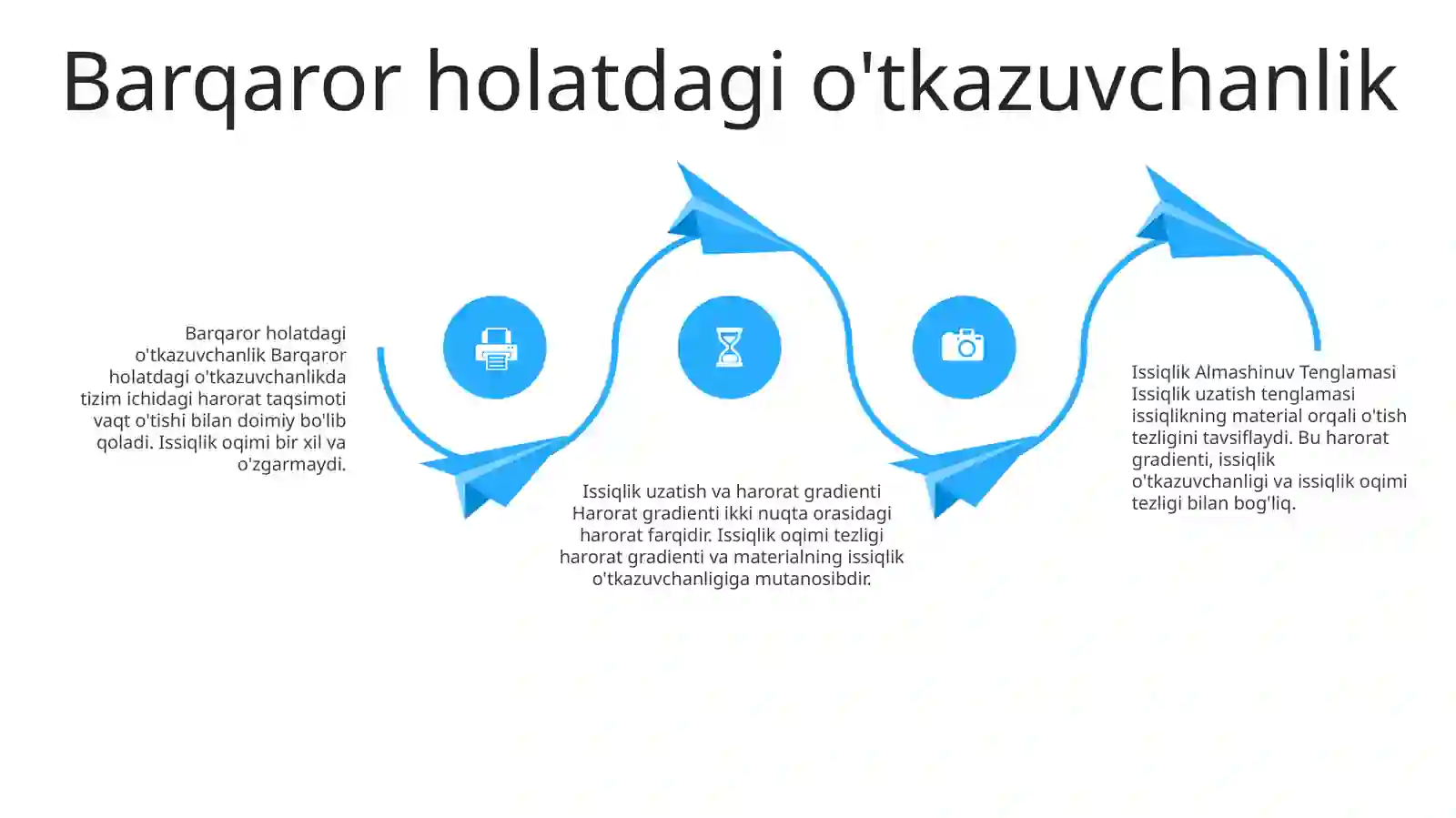 Barqaror holatdagi o'tkazuvchanlik

Barqaror holatdagi o'tkazuvchanlik Barqaror holatdagi o'tkazuvchanlikda tizim ichidagi harorat taqsimoti vaqt o'tishi bilan doimiy bo'lib qoladi. Issiqlik oqimi bir xil va o'zgarmaydi.

Issiqlik uzatish va harorat gradienti Harorat gradienti ikki nuqta orasidagi harorat farqidir. Issiqlik oqimi tezligi harorat gradienti va materialning issiqlik o'tkazuvchanligiga mutanosibdir.

Issiqlik Almashinuv Tenglamasi Issiqlik uzatish tenglamasi issiqlikning material orqali o'tish tezligini tavsiflaydi. Bu harorat gradienti, issiqlik o'tkazuvchanligi va issiqlik oqimi tezligi bilan bog'liq.